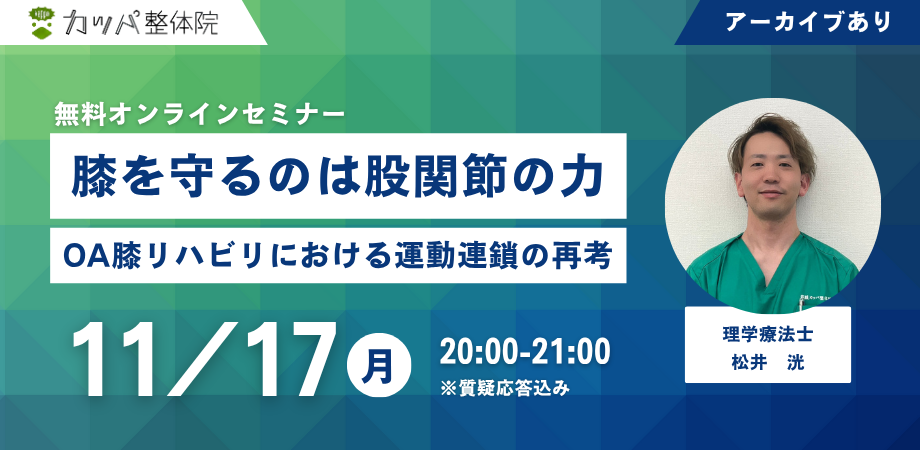 カッパ整体院

アーカイブあり

無料オンラインセミナー

膝を守るのは股関節の力

OA膝リハビリにおける運動連鎖の再考

11／17 月

20:00-21:00

※質疑応答込み

理学療法士
松井　洸